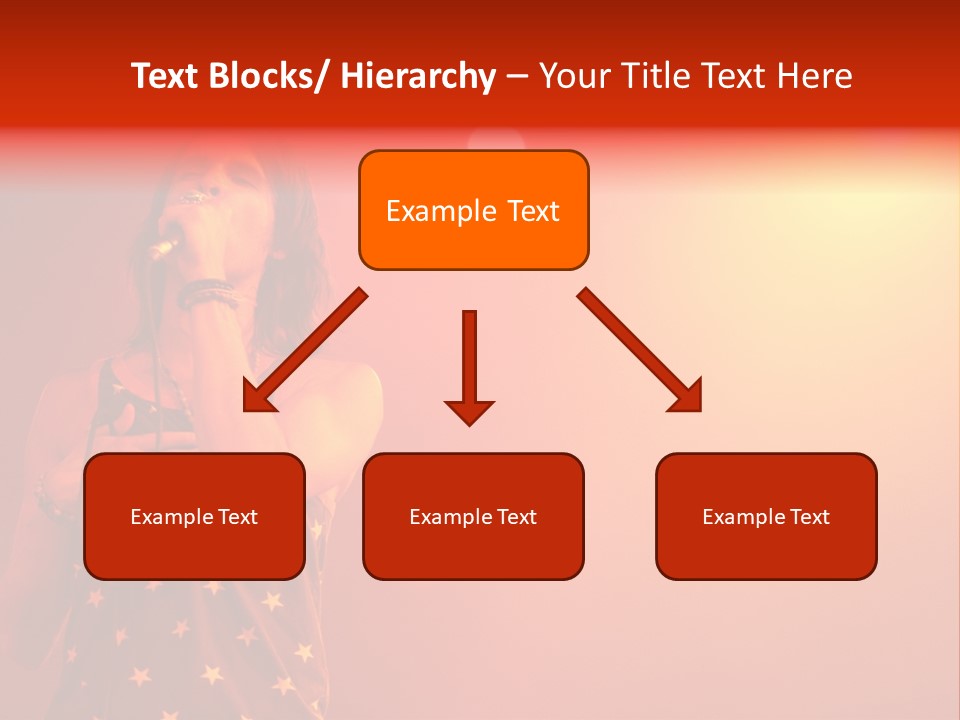 Text Blocks/ Hierarchy – Your Title Text Here

Example Text

Example Text

Example Text

Example Text